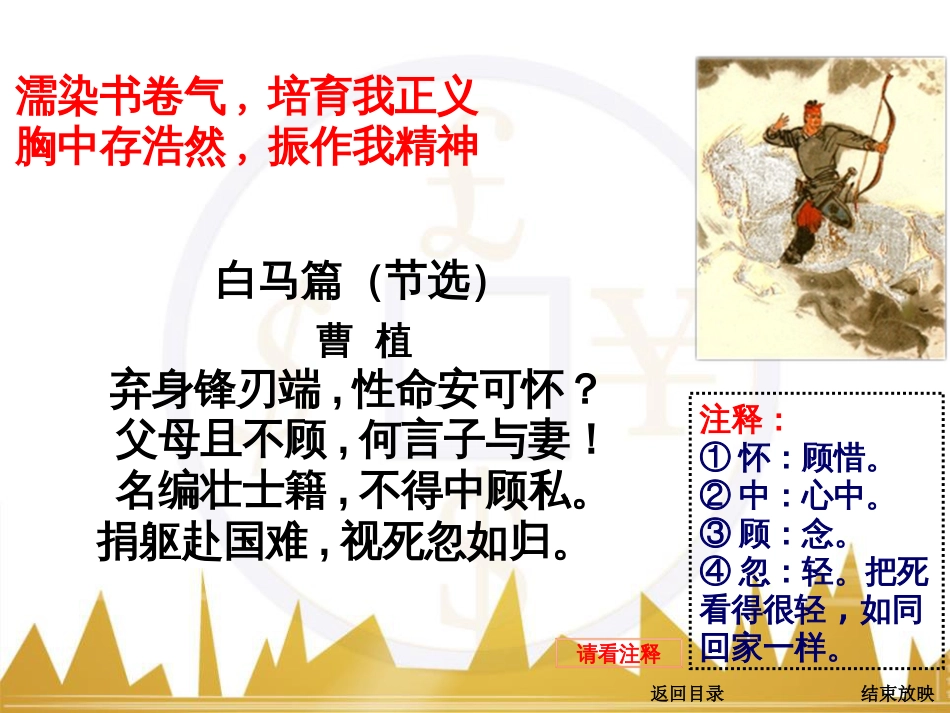 濡染书卷气，培育我正义
胸中存浩然，振作我精神

白马篇（节选）

曹 植

弃身锋刃端，性命安可怀？
父母且不顾，何言子与妻！
名编壮士籍，不得中顾私。
捐躯赴国难，视死忽如归。

注释：
① 怀：顾惜。
② 中：心中。
③ 顾：念。
④ 忽：轻。把死看得很轻，如同回家一样。

请看注释

返回目录

结束放映